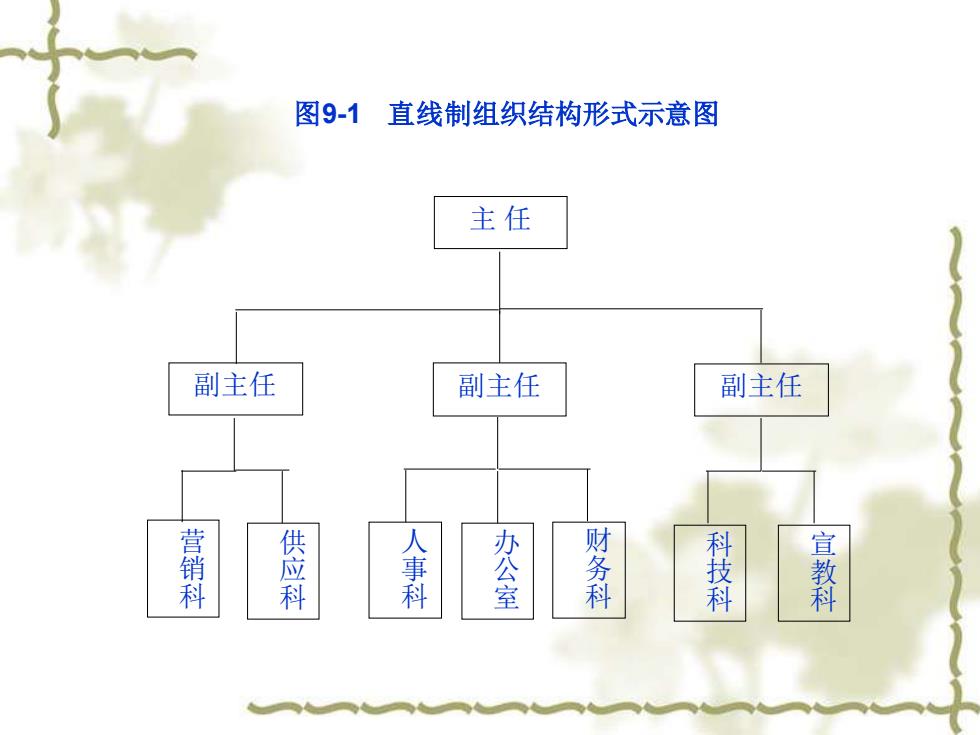 图9-1 直线制组织结构形式示意图

主 任

副主任

副主任

副主任

营销科

供应科

人事科

办公室

财务科

科技科

宣教科